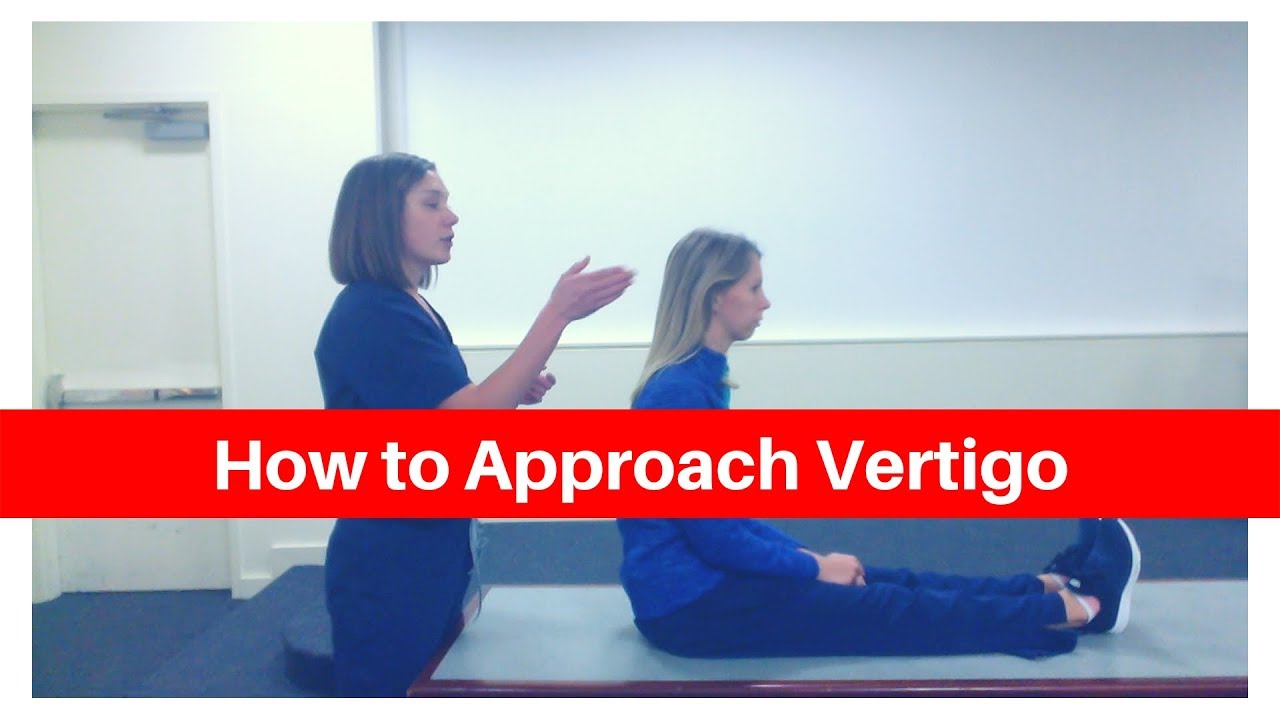 How to Approach Vertigo